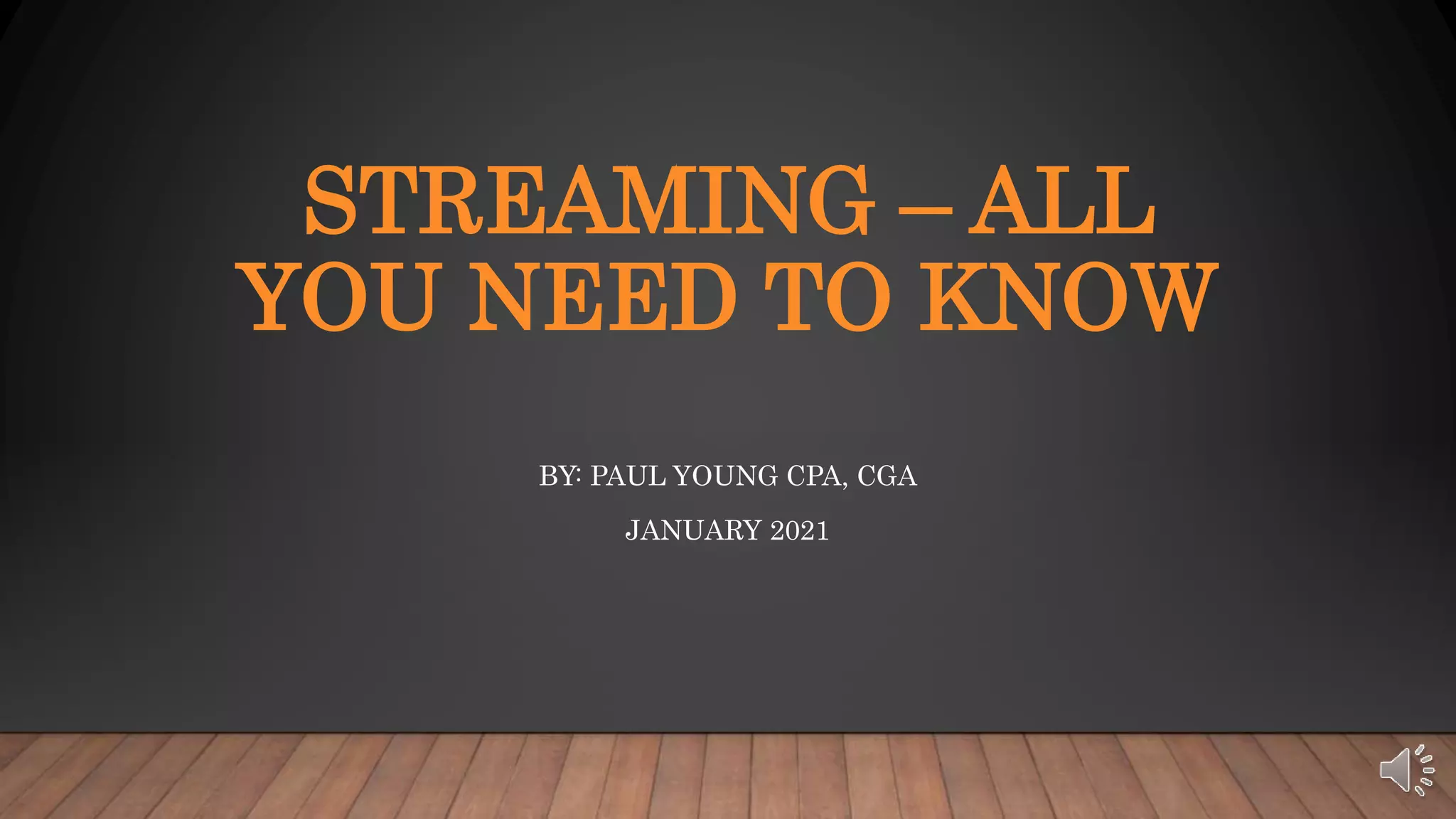 STREAMING – ALL YOU NEED TO KNOW

BY: PAUL YOUNG CPA, CGA

JANUARY 2021